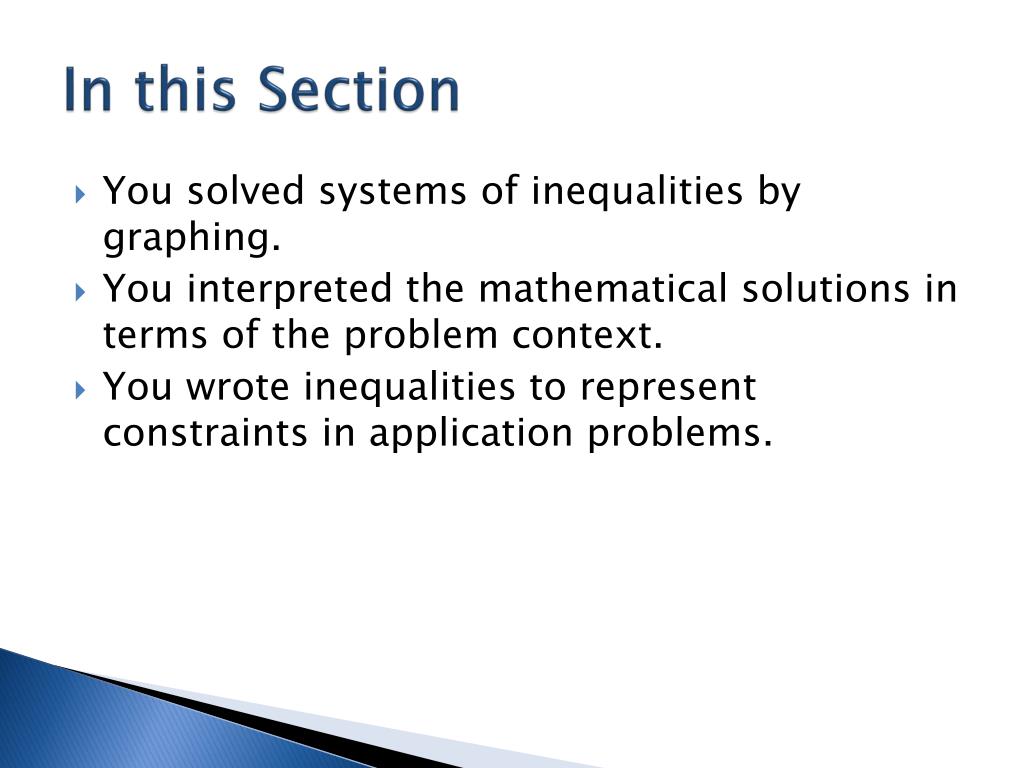 In this Section

You solved systems of inequalities by graphing.

You interpreted the mathematical solutions in terms of the problem context.

You wrote inequalities to represent constraints in application problems.